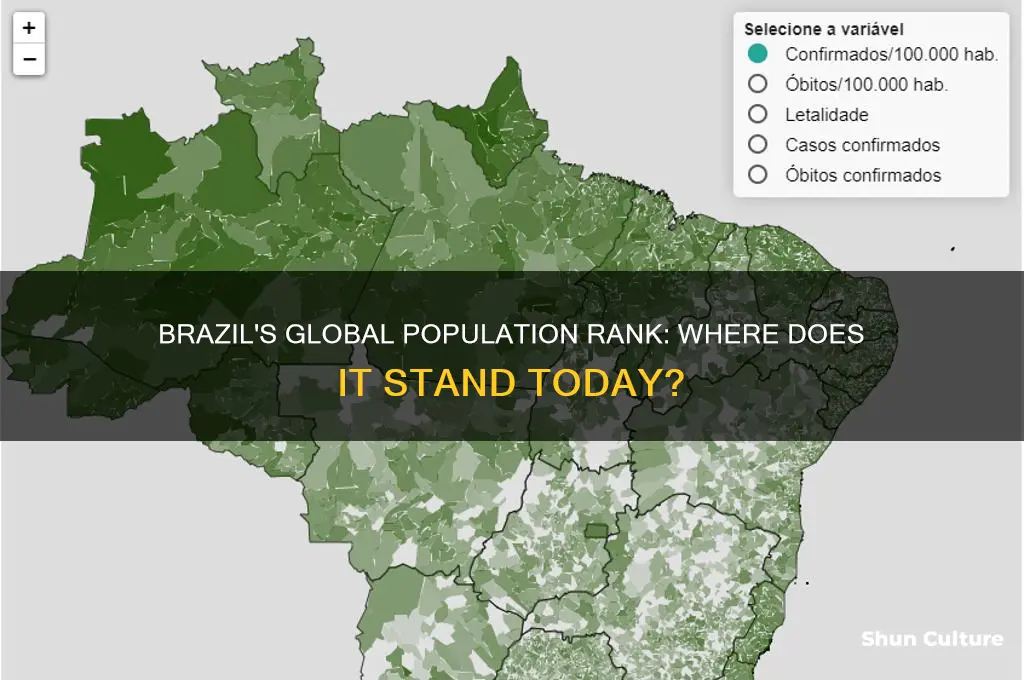 +
−

Selecione a variável
Confirmados/100.000 hab.
Óbitos/100.000 hab.
Letalidade
Casos confirmados
Óbitos confirmados

BRAZIL'S GLOBAL POPULATION RANK: WHERE DOES IT STAND TODAY?

Shun Culture